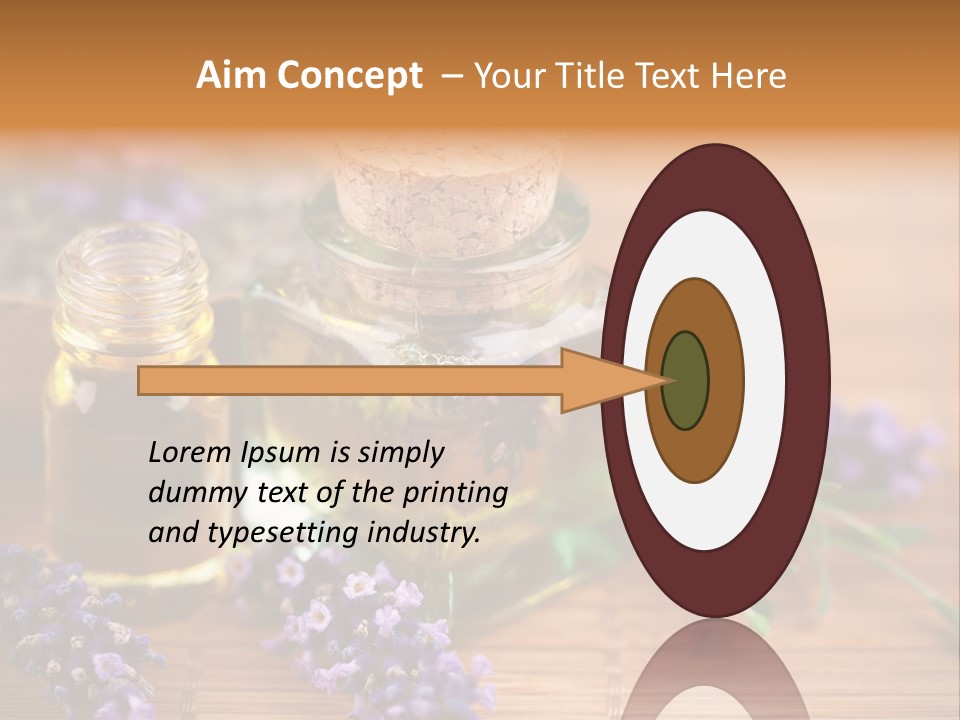 Aim Concept – Your Title Text Here

Lorem Ipsum is simply dummy text of the printing and typesetting industry.